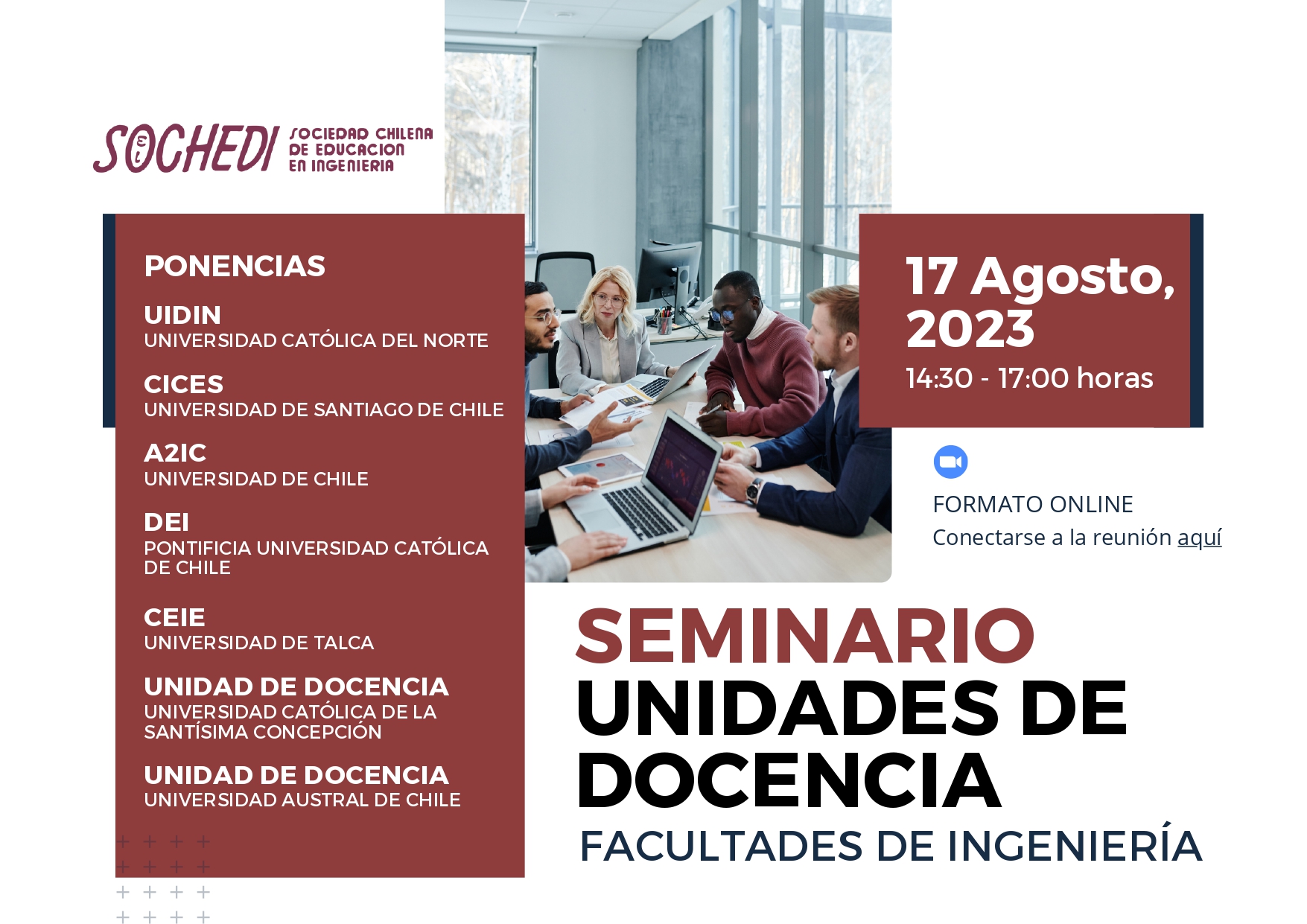 SOCHEDI SOCIEDAD CHILENA DE EDUCACION EN INGENIERIA

PONENCIAS

UIDIN
UNIVERSIDAD CATÓLICA DEL NORTE

CICES
UNIVERSIDAD DE SANTIAGO DE CHILE

A2IC
UNIVERSIDAD DE CHILE

DEI
PONTIFICIA UNIVERSIDAD CATÓLICA DE CHILE

CEIE
UNIVERSIDAD DE TALCA

UNIDAD DE DOCENCIA
UNIVERSIDAD CATÓLICA DE LA SANTÍSIMA CONCEPCIÓN

UNIDAD DE DOCENCIA
UNIVERSIDAD AUSTRAL DE CHILE

17 Agosto, 2023
14:30 - 17:00 horas

FORMATO ONLINE
Conectarse a la reunión aquí

SEMINARIO
UNIDADES DE DOCENCIA
FACULTADES DE INGENIERÍA